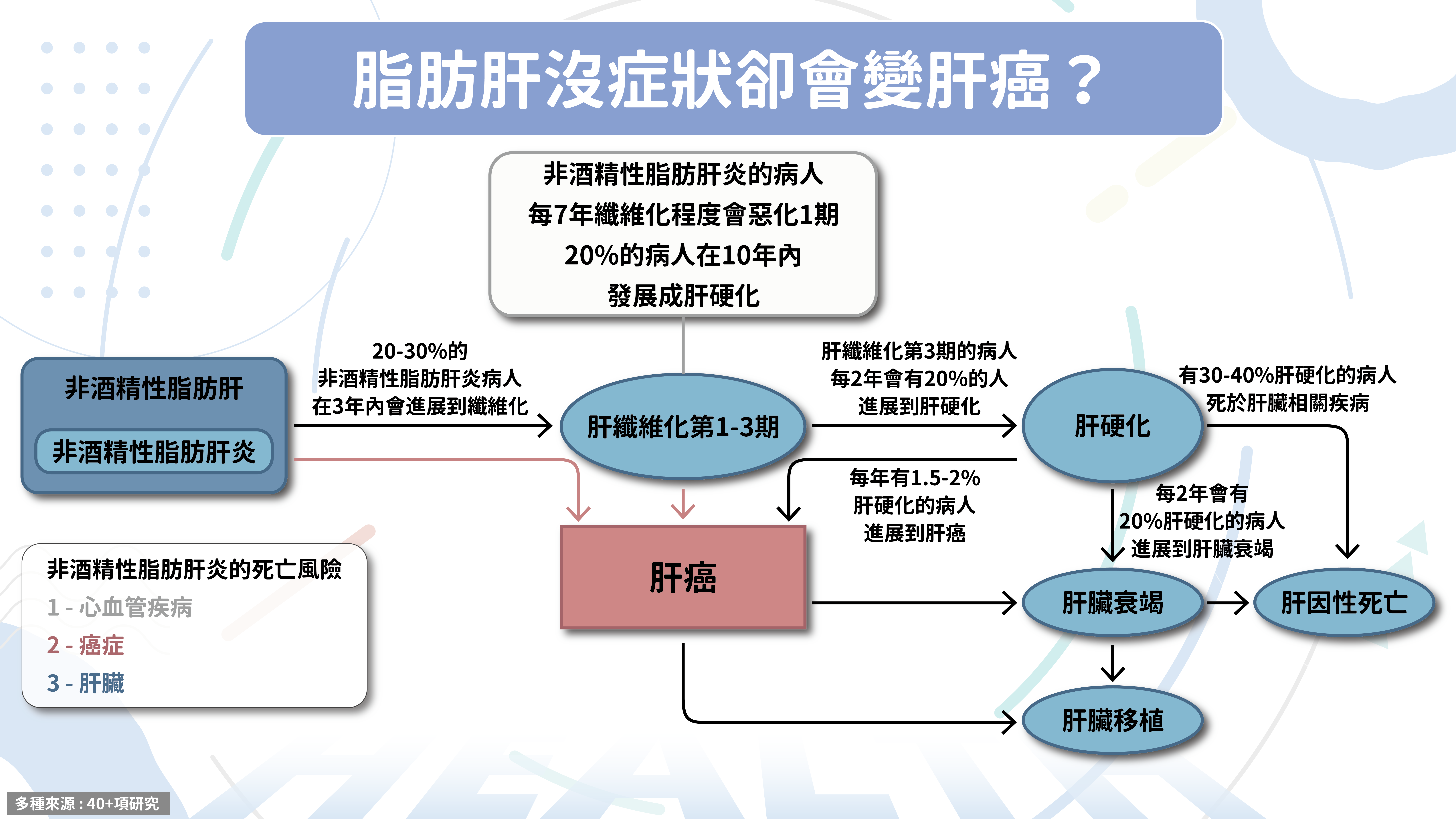 脂肪肝沒症狀卻會變肝癌？

非酒精性脂肪肝炎的病人
每7年纖維化程度會惡化1期
20%的病人在10年內
發展成肝硬化

非酒精性脂肪肝

非酒精性脂肪肝炎

20-30%的
非酒精性脂肪肝炎病人
在3年內會進展到纖維化

肝纖維化第1-3期

肝纖維化第3期的病人
每2年會有20%的人
進展到肝硬化

肝硬化

有30-40%肝硬化的病人
死於肝臟相關疾病

每年有1.5-2%
肝硬化的病人
進展到肝癌

每2年會有
20%肝硬化的病人
進展到肝臟衰竭

肝癌

肝臟衰竭

肝因性死亡

肝臟移植

非酒精性脂肪肝炎的死亡風險
1 - 心血管疾病
2 - 癌症
3 - 肝臟

多種來源：40+項研究